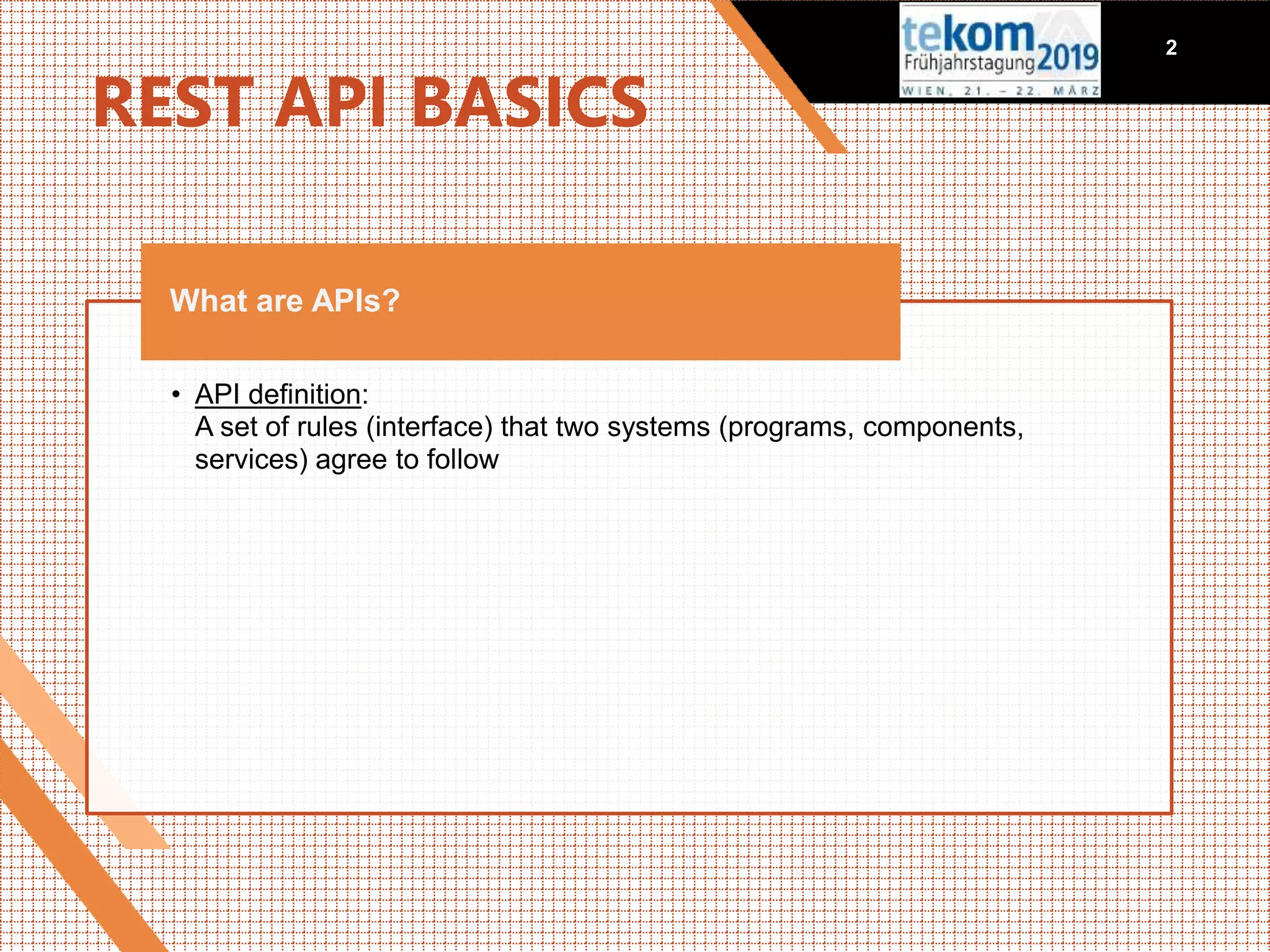 tekom Frühjahrstagung 2019
WIEN, 21. – 22. MÄRZ

2

REST API BASICS

What are APIs?

• API definition:
A set of rules (interface) that two systems (programs, components, services) agree to follow